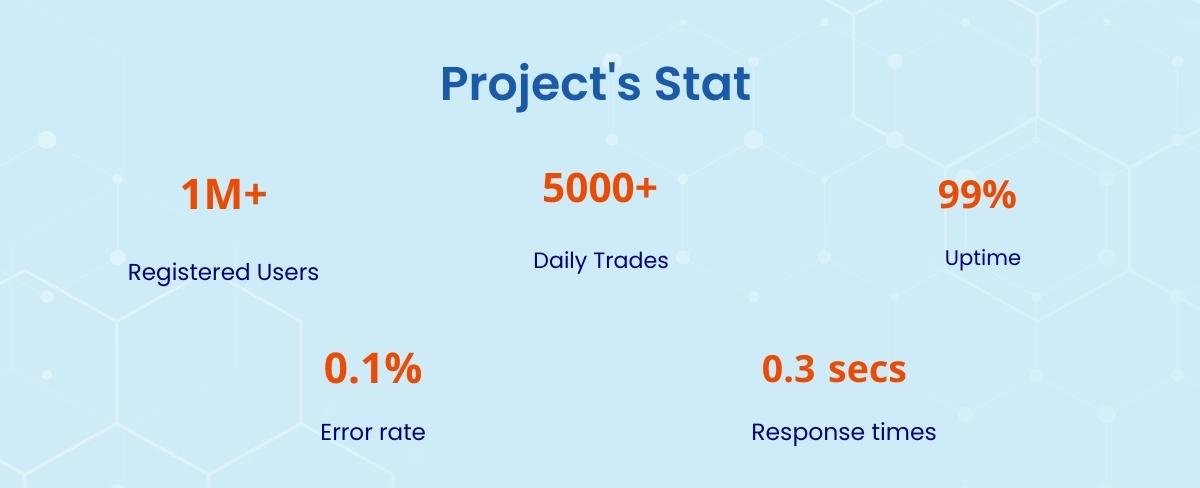 Project's Stat

1M+

Registered Users

5000+

Daily Trades

99%

Uptime

0.1%

Error rate

0.3 secs

Response times